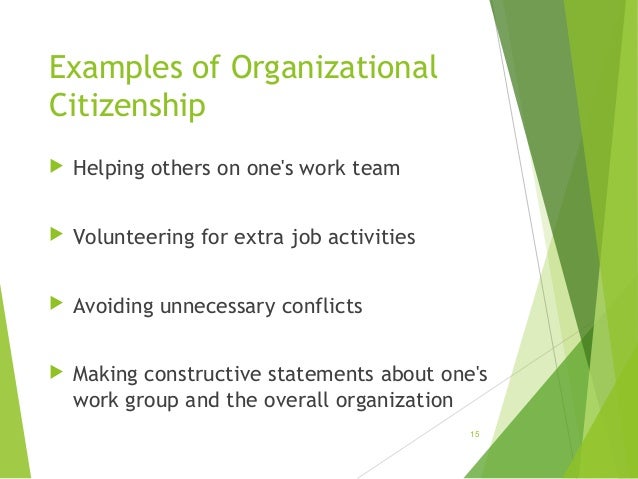 Examples of Organizational Citizenship

▶ Helping others on one's work team

▶ Volunteering for extra job activities

▶ Avoiding unnecessary conflicts

▶ Making constructive statements about one's work group and the overall organization

15